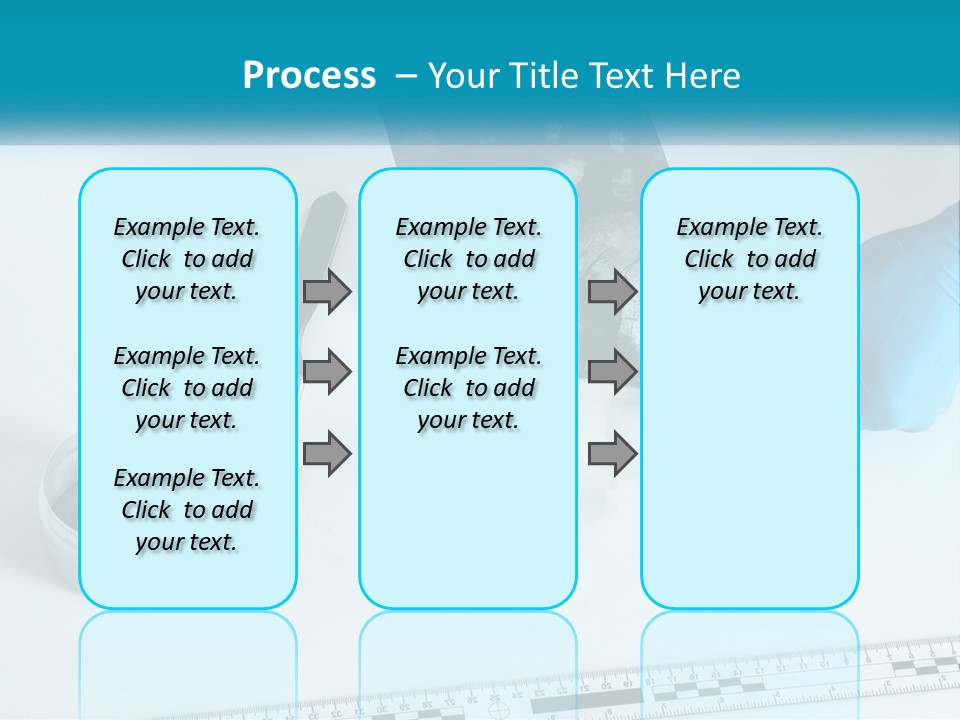 Process – Your Title Text Here

Example Text. Click to add your text.

Example Text. Click to add your text.

Example Text. Click to add your text.

Example Text. Click to add your text.

Example Text. Click to add your text.

Example Text. Click to add your text.